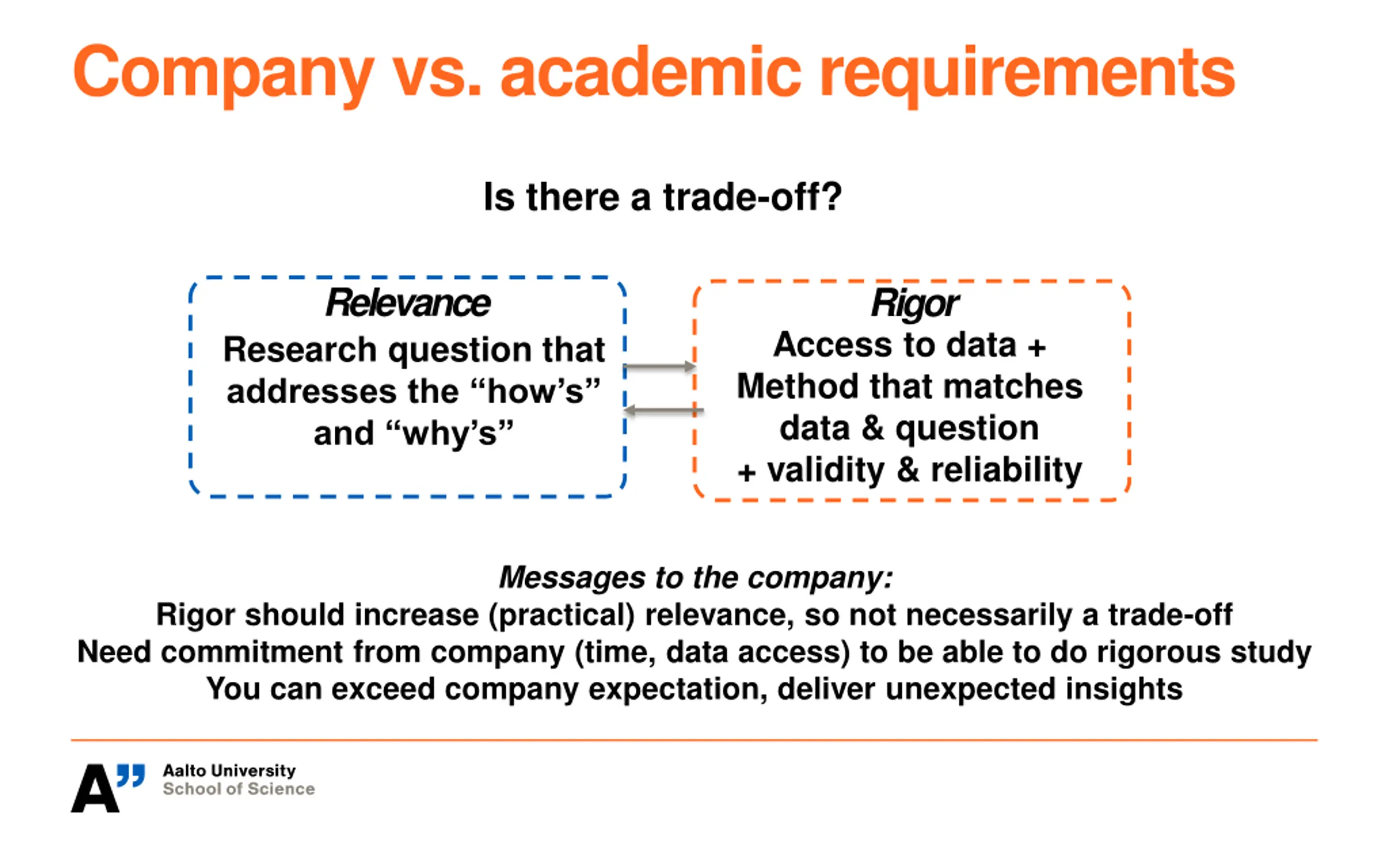 Company vs. academic requirements

Is there a trade-off?

Relevance
Research question that addresses the “how’s” and “why’s”

Rigor
Access to data + Method that matches data & question + validity & reliability

Messages to the company:
Rigor should increase (practical) relevance, so not necessarily a trade-off
Need commitment from company (time, data access) to be able to do rigorous study
You can exceed company expectation, deliver unexpected insights

A”
Aalto University
School of Science